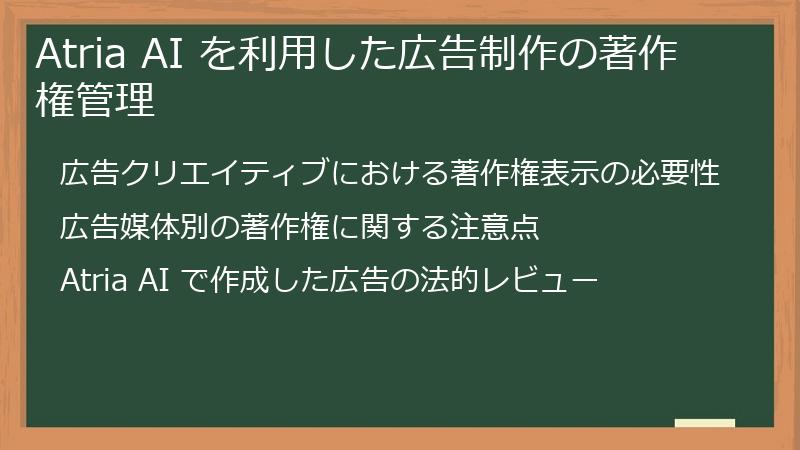 Atria AI を利用した広告制作の著作権管理

広告クリエイティブにおける著作権表示の必要性

広告媒体別の著作権に関する注意点

Atria AI で作成した広告の法的レビュー